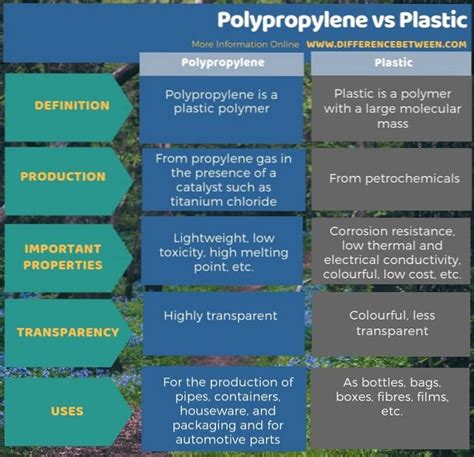 Polypropylene vs Plastic

More Information Online WWW.DIFFERENCEBETWEEN.COM

| | Polypropylene | Plastic |
|---|---|---|
| DEFINITION | Polypropylene is a plastic polymer | Plastic is a polymer with a large molecular mass |
| PRODUCTION | From propylene gas in the presence of a catalyst such as titanium chloride | From petrochemicals |
| IMPORTANT PROPERTIES | Lightweight, low toxicity, high melting point, etc. | Corrosion resistance, low thermal and electrical conductivity, colourful, low cost, etc. |
| TRANSPARENCY | Highly transparent | Colourful, less transparent |
| USES | For the production of pipes, containers, houseware, and packaging and for automotive parts | As bottles, bags, boxes, fibres, films, etc. |